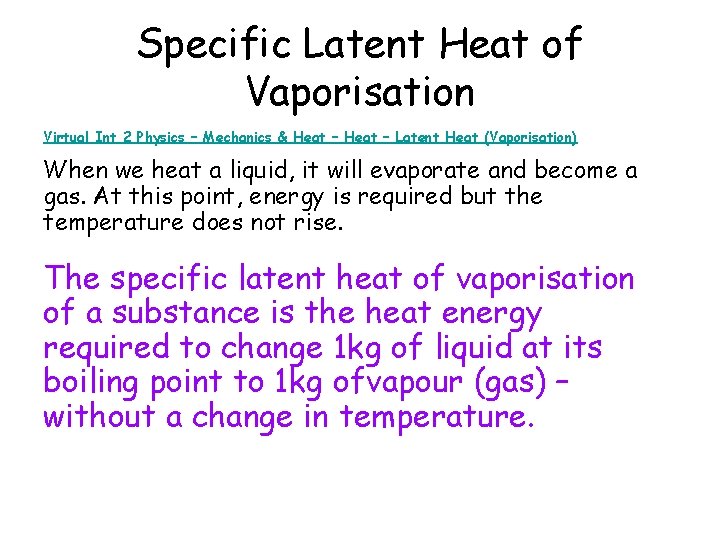 Specific Latent Heat of Vaporisation

Virtual Int 2 Physics – Mechanics & Heat – Heat – Latent Heat (Vaporisation)

When we heat a liquid, it will evaporate and become a gas. At this point, energy is required but the temperature does not rise.

The specific latent heat of vaporisation of a substance is the heat energy required to change 1kg of liquid at its boiling point to 1kg ofvapour (gas) – without a change in temperature.